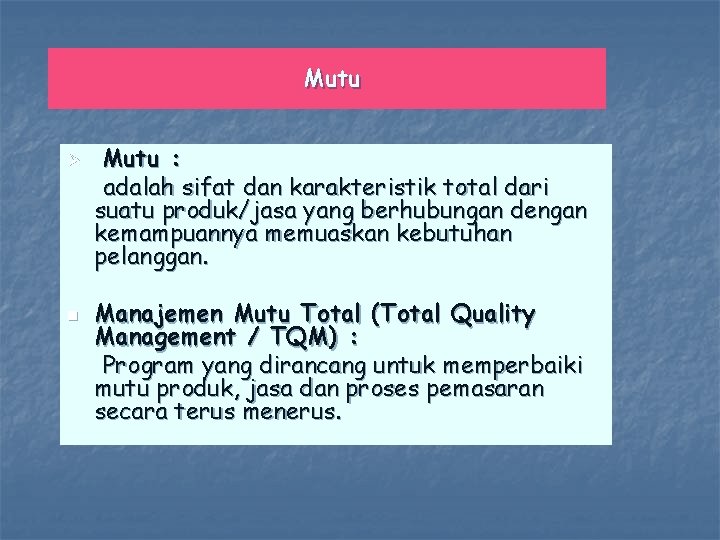 Mutu

Mutu :
adalah sifat dan karakteristik total dari suatu produk/jasa yang berhubungan dengan kemampuannya memuaskan kebutuhan pelanggan.

Manajemen Mutu Total (Total Quality Management / TQM) :
Program yang dirancang untuk memperbaiki mutu produk, jasa dan proses pemasaran secara terus menerus.